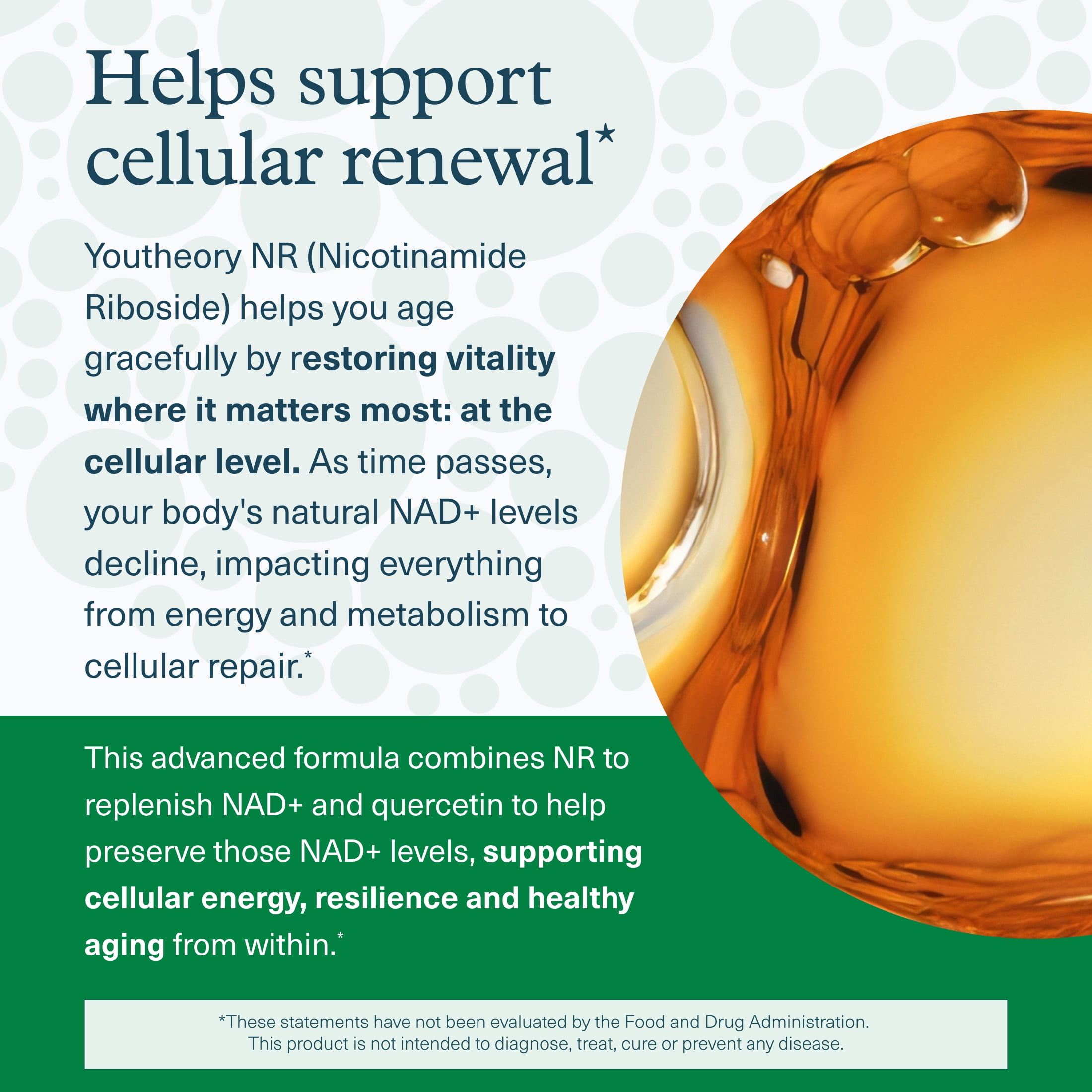 Helps support cellular renewal*

Youtheory NR (Nicotinamide Riboside) helps you age gracefully by restoring vitality where it matters most: at the cellular level. As time passes, your body's natural NAD+ levels decline, impacting everything from energy and metabolism to cellular repair.*

This advanced formula combines NR to replenish NAD+ and quercetin to help preserve those NAD+ levels, supporting cellular energy, resilience and healthy aging from within.*

*These statements have not been evaluated by the Food and Drug Administration. This product is not intended to diagnose, treat, cure or prevent any disease.